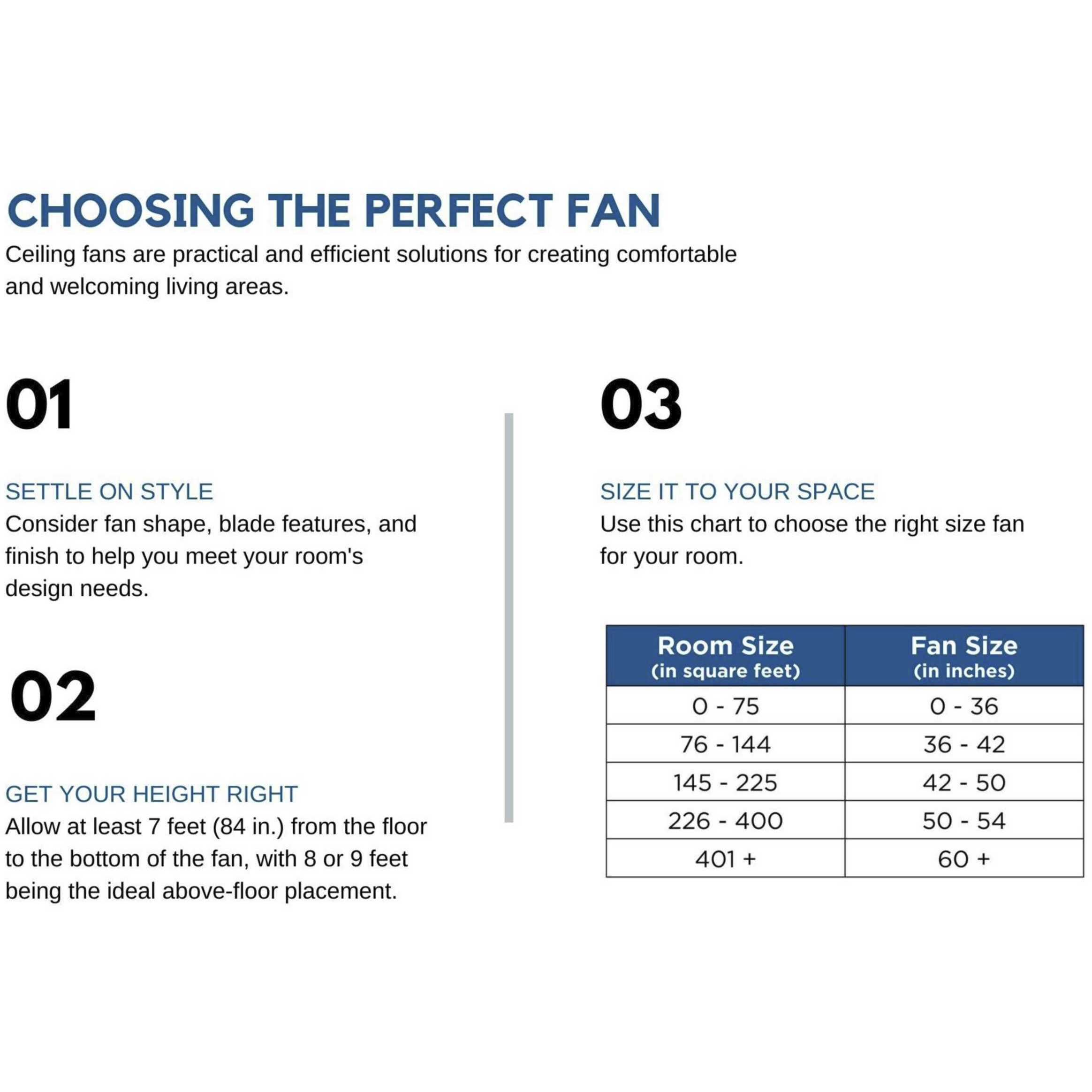 CHOOSING THE PERFECT FAN

Ceiling fans are practical and efficient solutions for creating comfortable and welcoming living areas.

01

SETTLE ON STYLE

Consider fan shape, blade features, and finish to help you meet your room's design needs.

02

GET YOUR HEIGHT RIGHT

Allow at least 7 feet (84 in.) from the floor to the bottom of the fan, with 8 or 9 feet being the ideal above-floor placement.

03

SIZE IT TO YOUR SPACE

Use this chart to choose the right size fan for your room.

| Room Size (in square feet) | Fan Size (in inches) |
|---|---|
| 0 - 75 | 0 - 36 |
| 76 - 144 | 36 - 42 |
| 145 - 225 | 42 - 50 |
| 226 - 400 | 50 - 54 |
| 401 + | 60 + |